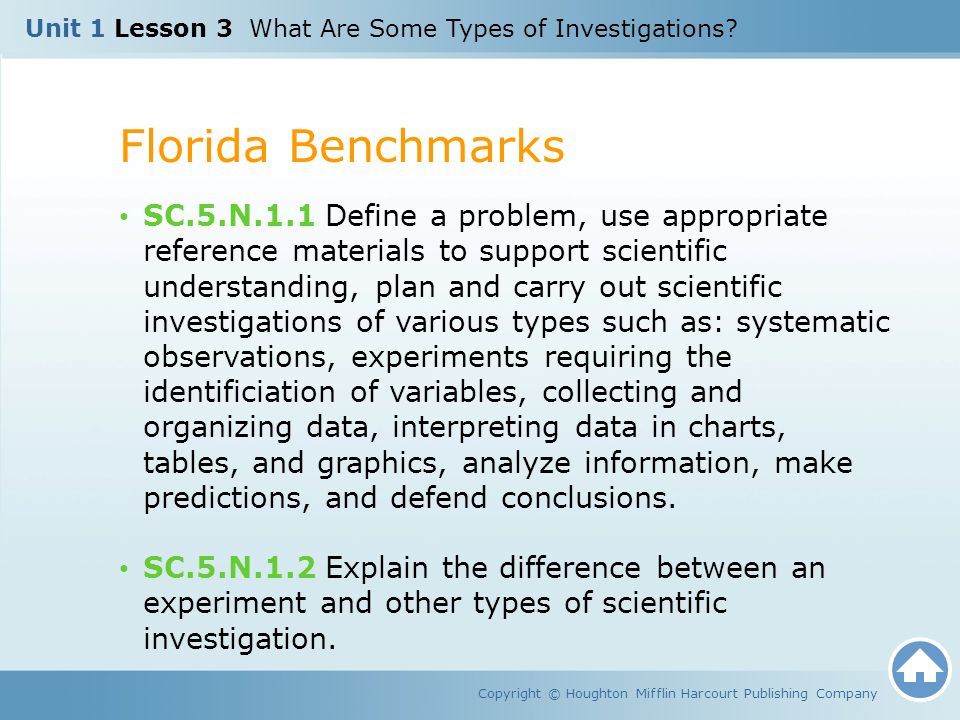 Unit 1 Lesson 3 What Are Some Types of Investigations?

Florida Benchmarks

• SC.5.N.1.1 Define a problem, use appropriate reference materials to support scientific understanding, plan and carry out scientific investigations of various types such as: systematic observations, experiments requiring the identificiation of variables, collecting and organizing data, interpreting data in charts, tables, and graphics, analyze information, make predictions, and defend conclusions.

• SC.5.N.1.2 Explain the difference between an experiment and other types of scientific investigation.

Copyright © Houghton Mifflin Harcourt Publishing Company